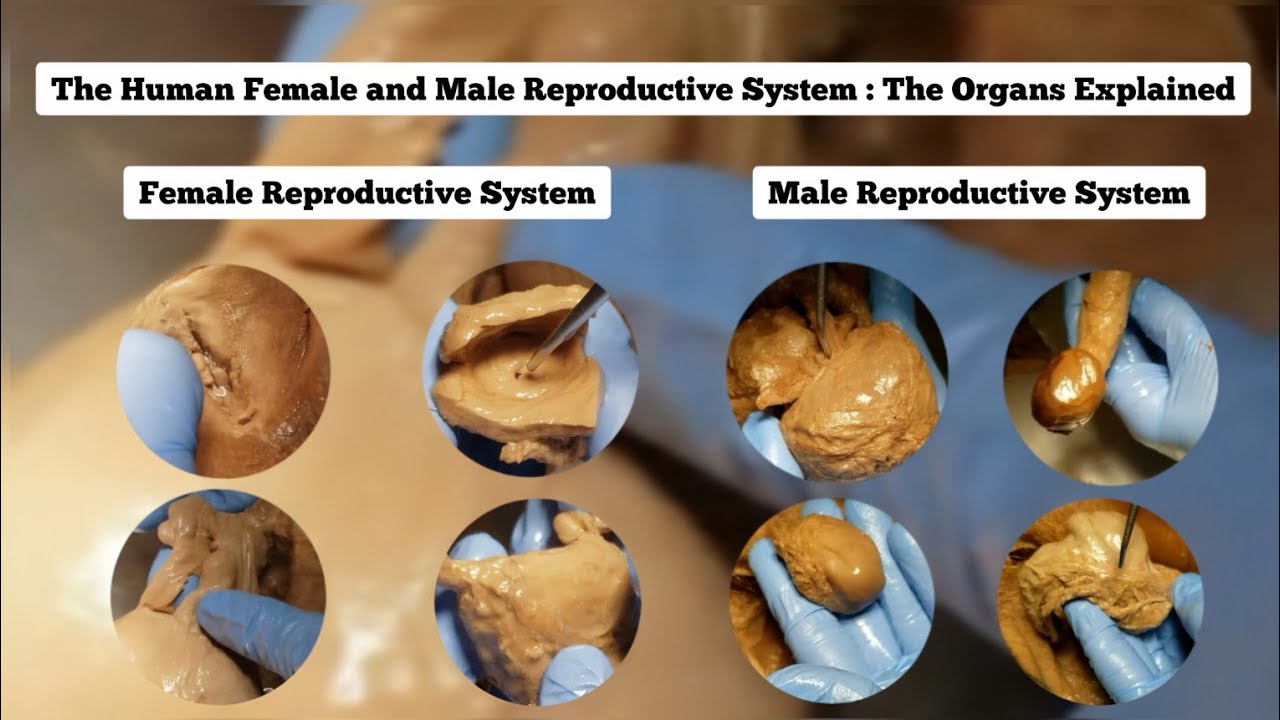 The Human Female and Male Reproductive System : The Organs Explained

Female Reproductive System

Male Reproductive System